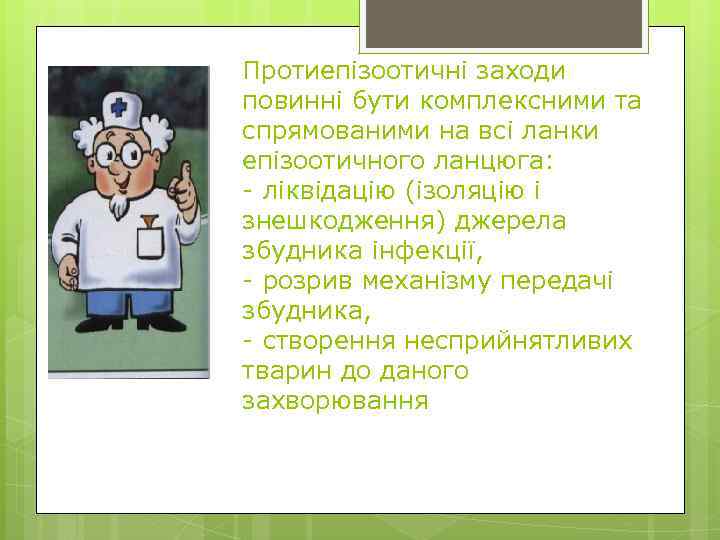 Протиепізоотичні заходи повинні бути комплексними та спрямованими на всі ланки епізоотичного ланцюга:
- ліквідацію (ізоляцію і знешкодження) джерела збудника інфекції,
- розрив механізму передачі збудника,
- створення несприйнятливих тварин до даного захворювання